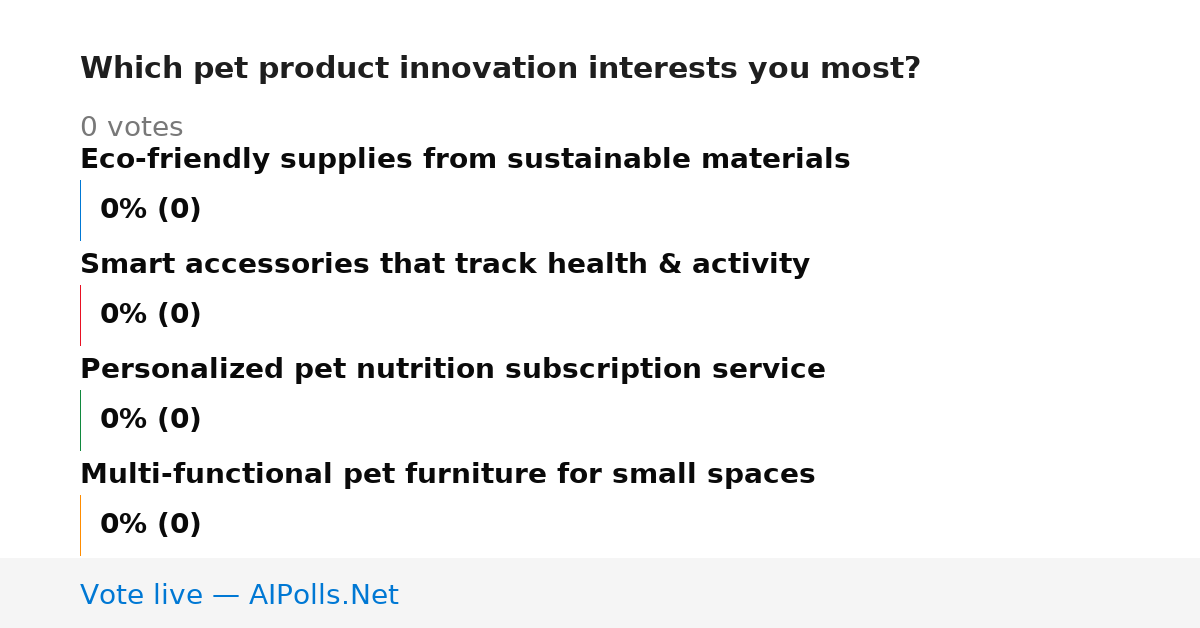 Which pet product innovation interests you most?

0 votes

Eco-friendly supplies from sustainable materials

0% (0)

Smart accessories that track health & activity

0% (0)

Personalized pet nutrition subscription service

0% (0)

Multi-functional pet furniture for small spaces

0% (0)

Vote live — AIPolls.Net